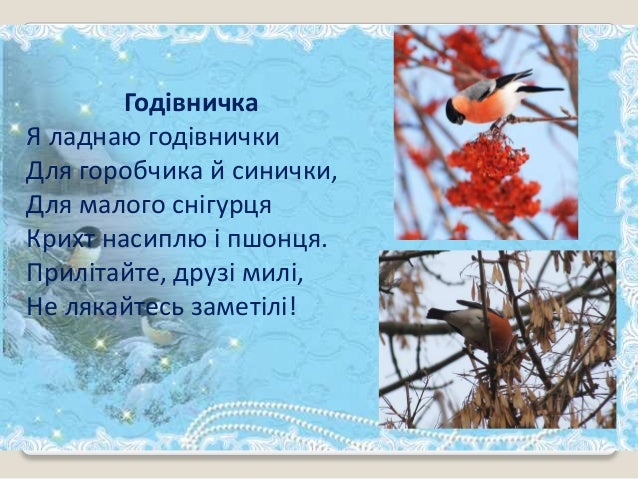 Годівничка

Я ладнаю годівнички
Для горобчика й синички,
Для малого снігурця
Крихт насиплю і пшонця.
Прилітайте, друзі милі,
Не лякайтесь заметілі!